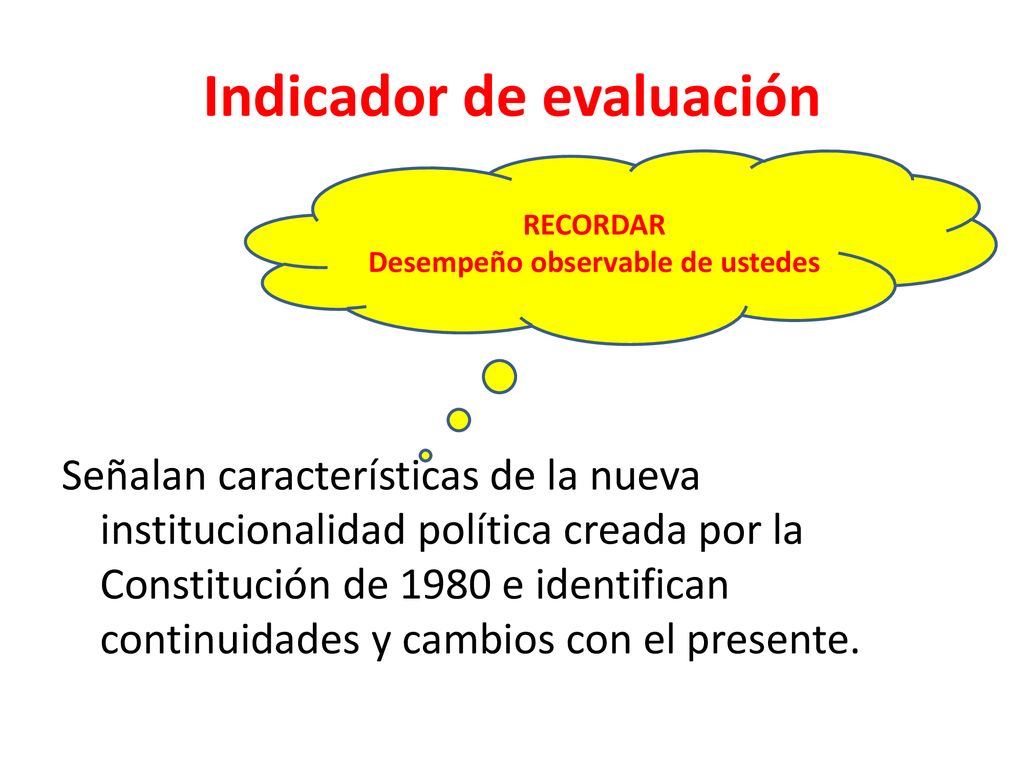 Indicador de evaluación

RECORDAR
Desempeño observable de ustedes

Señalan características de la nueva institucionalidad política creada por la Constitución de 1980 e identifican continuidades y cambios con el presente.